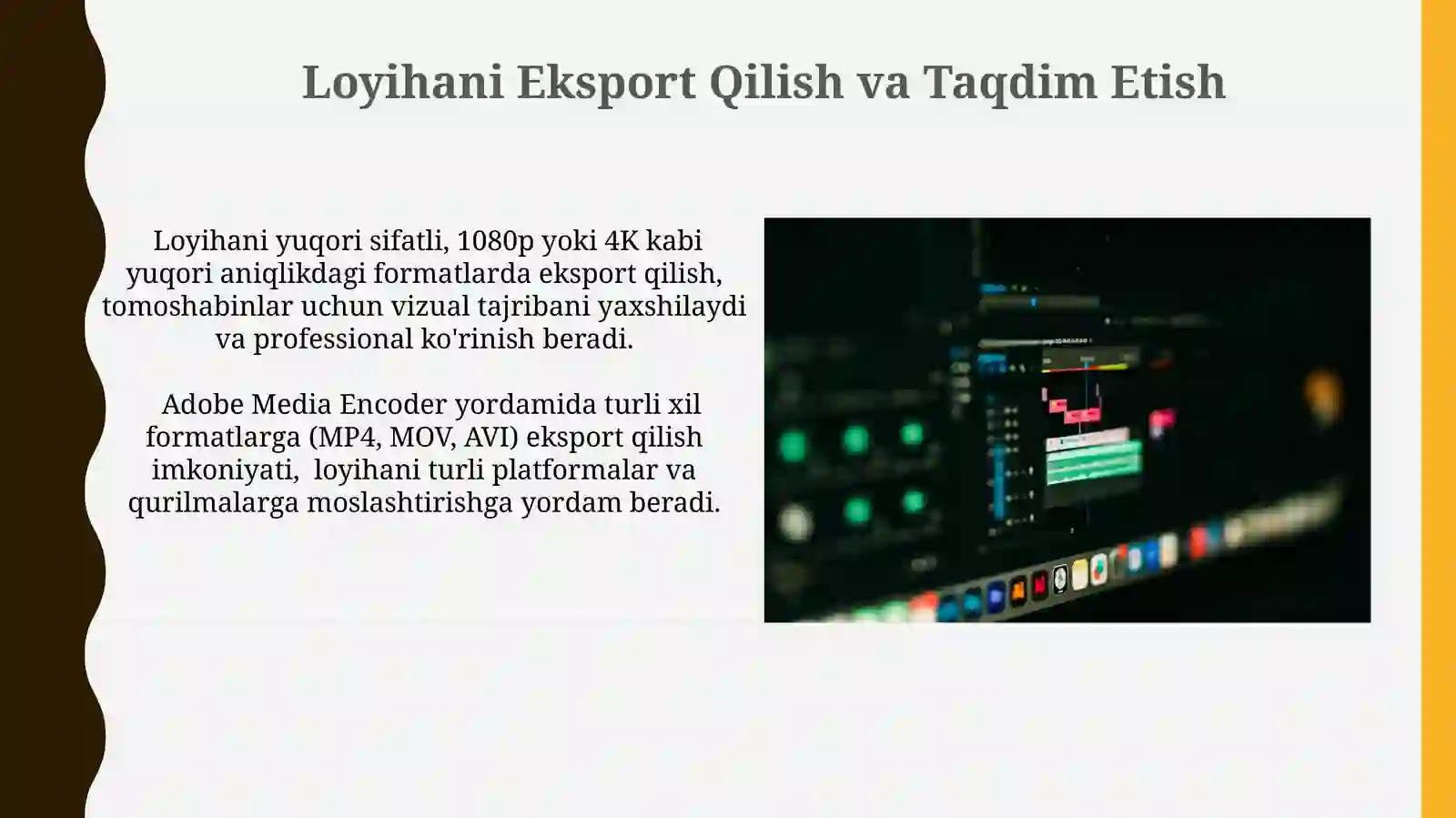 Loyihani Eksport Qilish va Taqdim Etish

Loyihani yuqori sifatli, 1080p yoki 4K kabi yuqori aniqlikdagi formatlarda eksport qilish, tomoshabinlar uchun vizual tajribani yaxshilaydi va professional ko'rinish beradi.

Adobe Media Encoder yordamida turli xil formatlarga (MP4, MOV, AVI) eksport qilish imkoniyati, loyihani turli platformalar va qurilmalarga moslashtirishga yordam beradi.